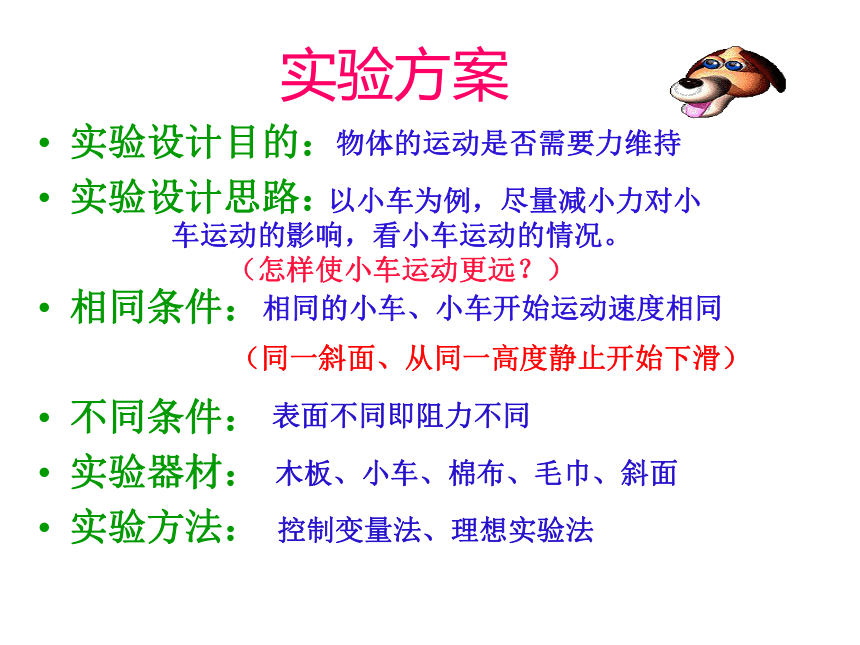 实验方案

• 实验设计目的：物体的运动是否需要力维持

• 实验设计思路：以小车为例，尽量减小力对小车运动的影响，看小车运动的情况。
（怎样使小车运动更远？）

• 相同条件：相同的小车、小车开始运动速度相同
（同一斜面、从同一高度静止开始下滑）

• 不同条件：表面不同即阻力不同

• 实验器材：木板、小车、棉布、毛巾、斜面

• 实验方法：控制变量法、理想实验法